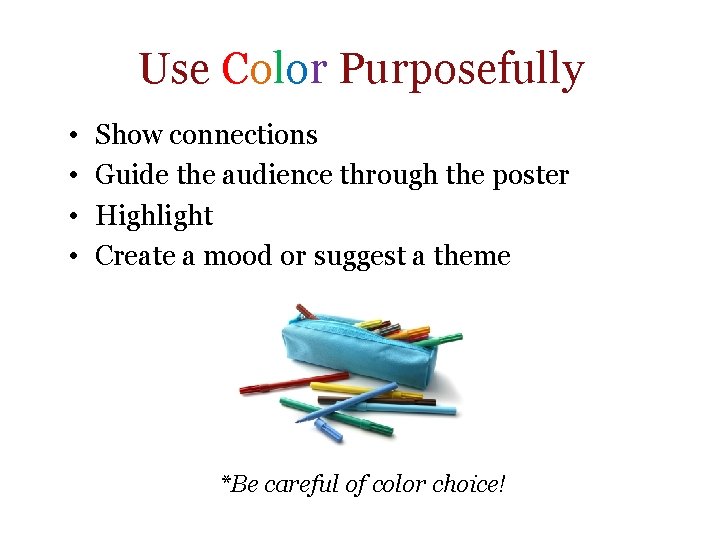 Use Color Purposefully

• Show connections
• Guide the audience through the poster
• Highlight
• Create a mood or suggest a theme

*Be careful of color choice!